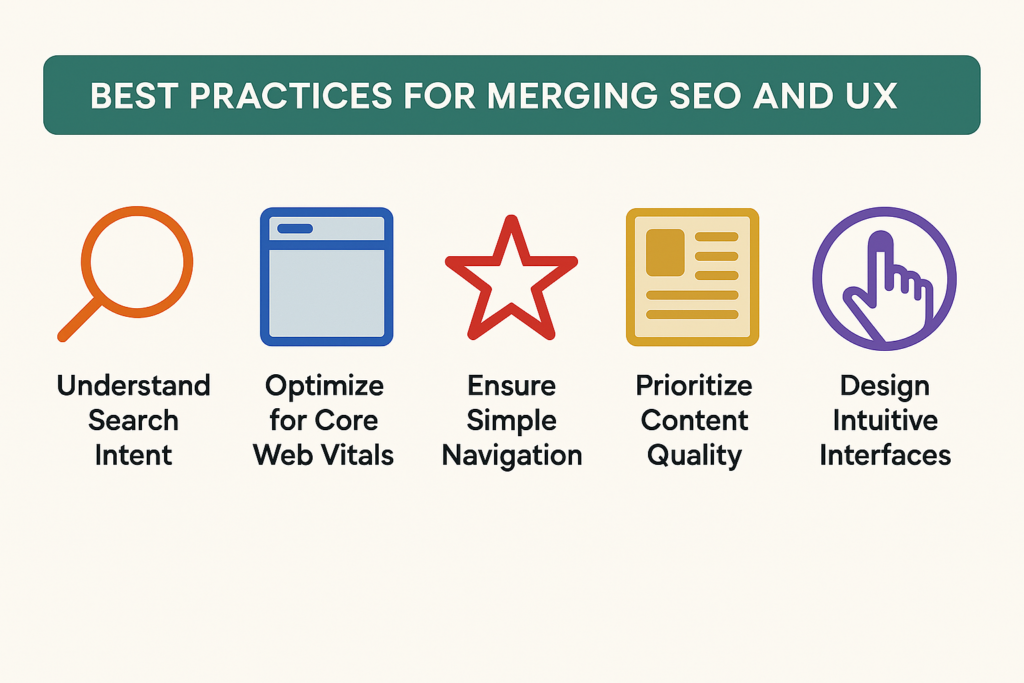 BEST PRACTICES FOR MERGING SEO AND UX

Understand Search Intent

Optimize for Core Web Vitals

Ensure Simple Navigation

Prioritize Content Quality

Design Intuitive Interfaces